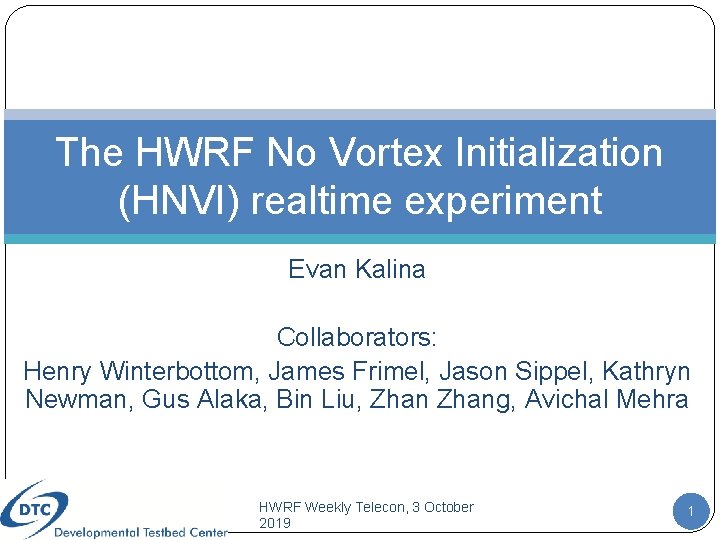 The HWRF No Vortex Initialization (HNVI) realtime experiment

Evan Kalina

Collaborators:
Henry Winterbottom, James Frimel, Jason Sippel, Kathryn Newman, Gus Alaka, Bin Liu, Zhan Zhang, Avichal Mehra

DTC
Developmental Testbed Center

HWRF Weekly Telecon, 3 October 2019

1